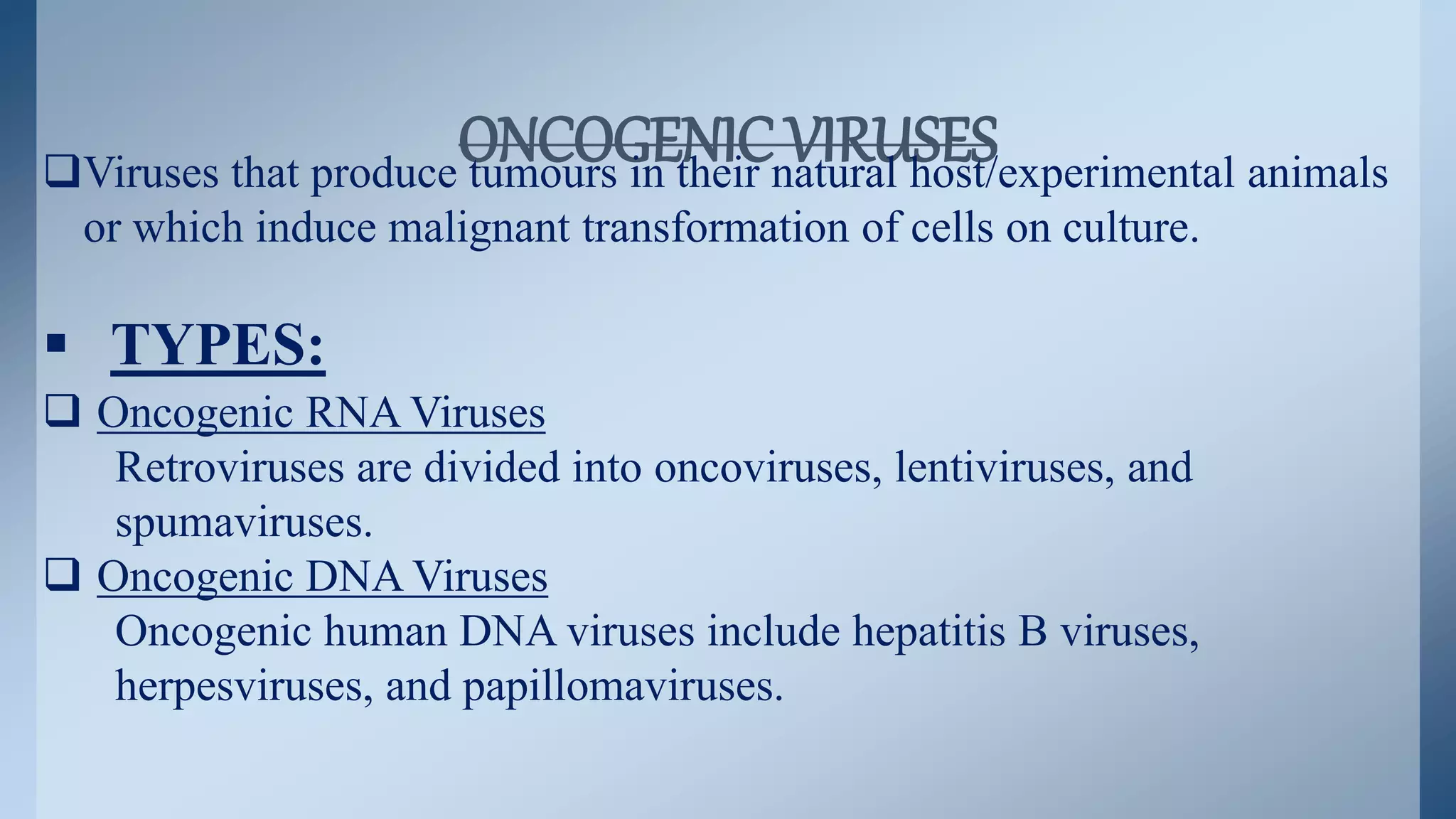 ONCOGENIC VIRUSES

❑Viruses that produce tumours in their natural host/experimental animals or which induce malignant transformation of cells on culture.

▪ TYPES:

❑ Oncogenic RNA Viruses
Retroviruses are divided into oncoviruses, lentiviruses, and spumaviruses.

❑ Oncogenic DNA Viruses
Oncogenic human DNA viruses include hepatitis B viruses, herpesviruses, and papillomaviruses.